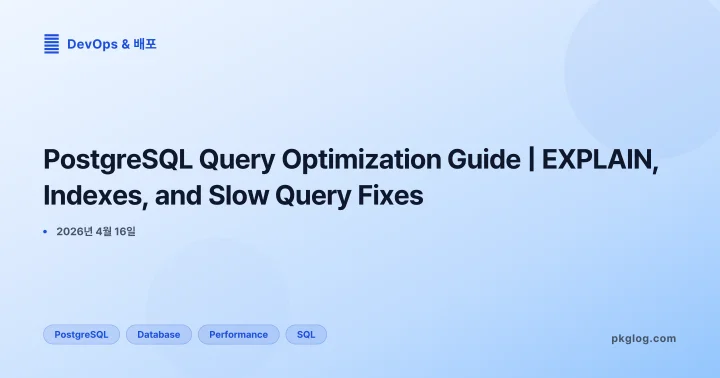 DevOps & 배포

PostgreSQL Query Optimization Guide | EXPLAIN, Indexes, and Slow Query Fixes

• 2026년 4월 16일

PostgreSQL Database Performance SQL

pkglog.com